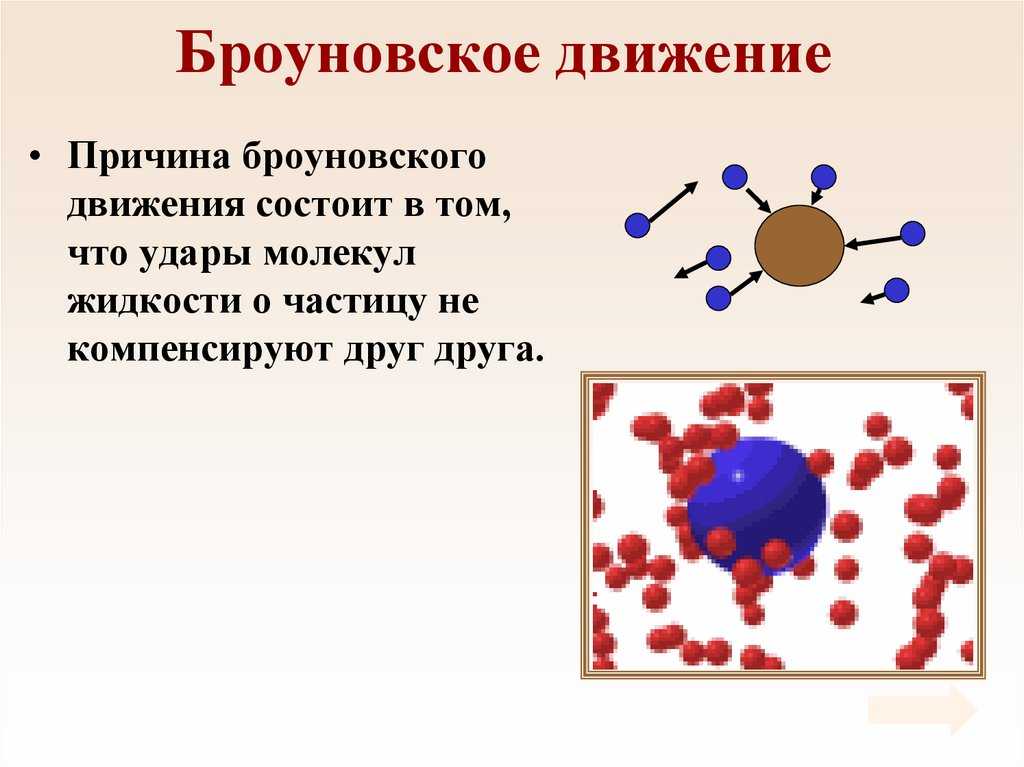 Броуновское движение

• Причина броуновского движения состоит в том, что удары молекул жидкости о частицу не компенсируют друг друга.